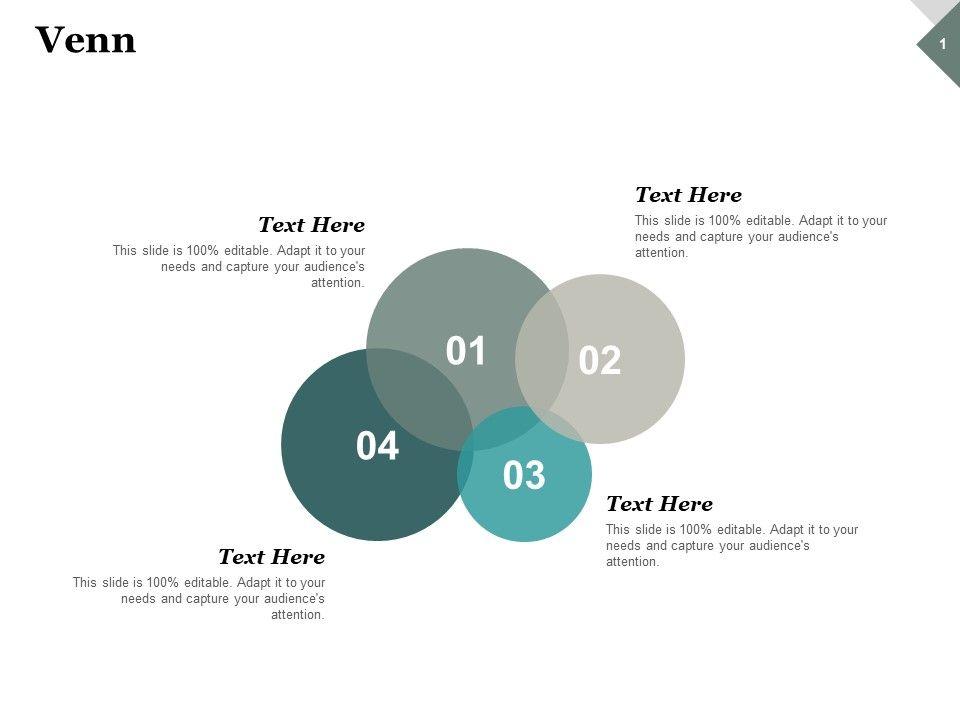 Venn

1

Text Here

This slide is 100% editable. Adapt it to your needs and capture your audience's attention.

Text Here

This slide is 100% editable. Adapt it to your needs and capture your audience's attention.

01

02

04

03

Text Here

This slide is 100% editable. Adapt it to your needs and capture your audience's attention.

Text Here

This slide is 100% editable. Adapt it to your needs and capture your audience's attention.